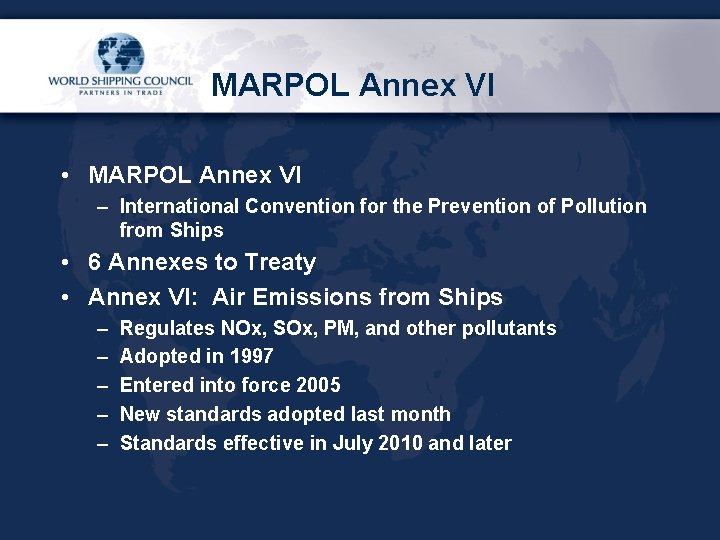 WORLD SHIPPING COUNCIL
PARTNERS IN TRADE

MARPOL Annex VI

• MARPOL Annex VI
– International Convention for the Prevention of Pollution from Ships
• 6 Annexes to Treaty
• Annex VI: Air Emissions from Ships
– Regulates NOx, SOx, PM, and other pollutants
– Adopted in 1997
– Entered into force 2005
– New standards adopted last month
– Standards effective in July 2010 and later